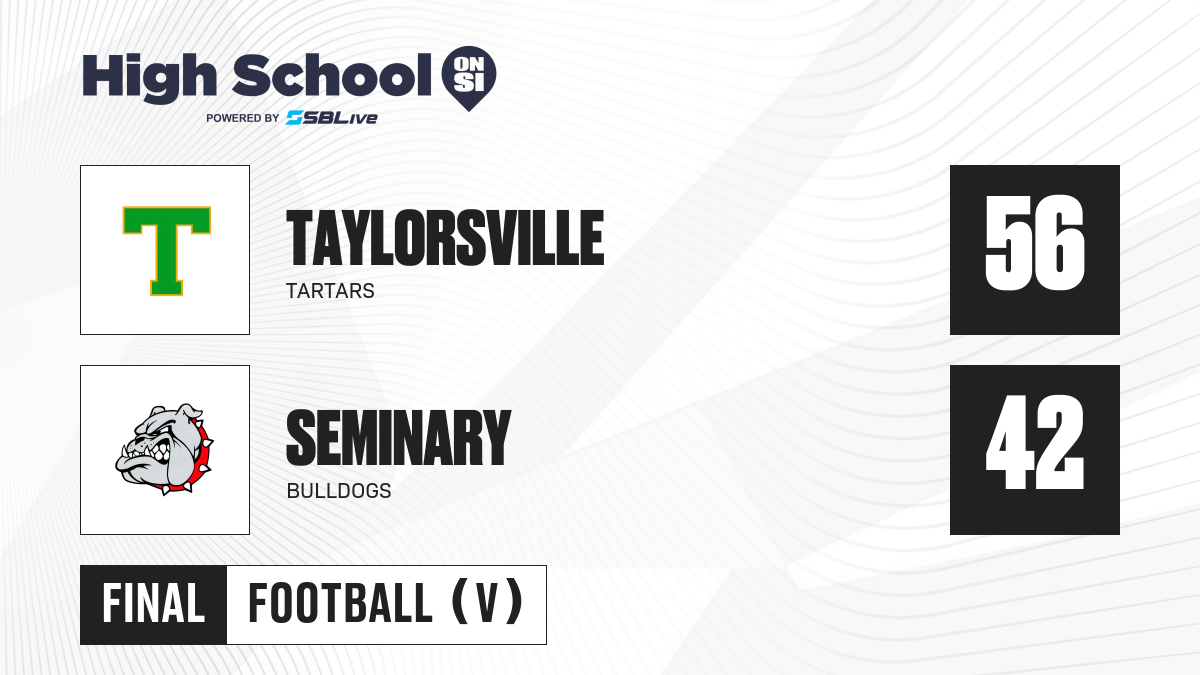 High School ON SI
POWERED BY SBLive

T

TAYLORSVILLE
TARTARS

56

SEMINARY
BULLDOGS

42

FINAL FOOTBALL (V)